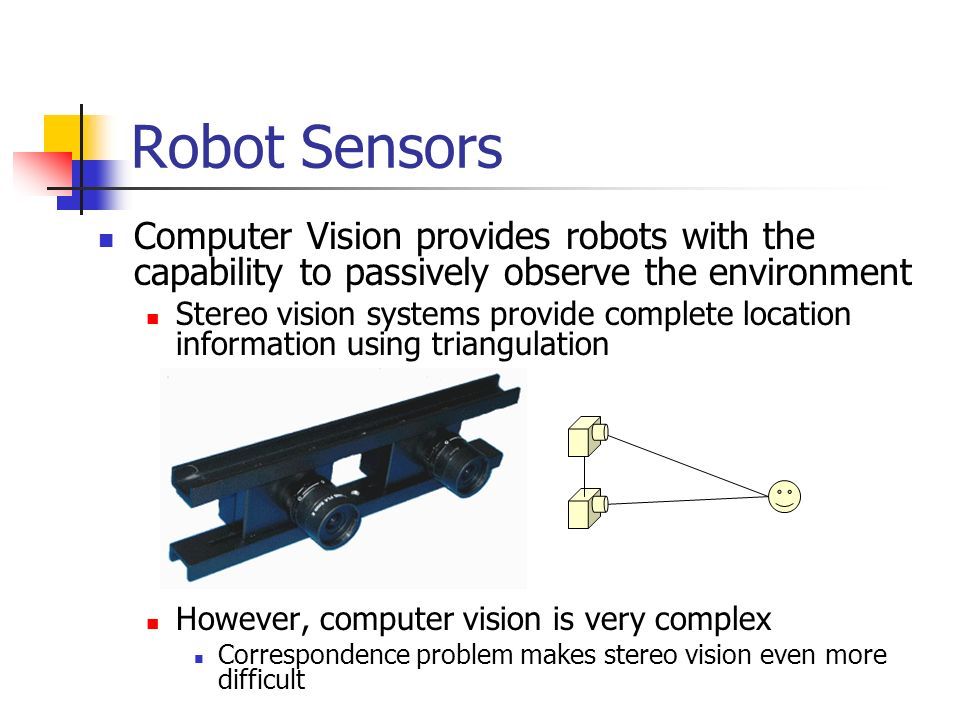 Robot Sensors

Computer Vision provides robots with the capability to passively observe the environment

Stereo vision systems provide complete location information using triangulation

However, computer vision is very complex

Correspondence problem makes stereo vision even more difficult